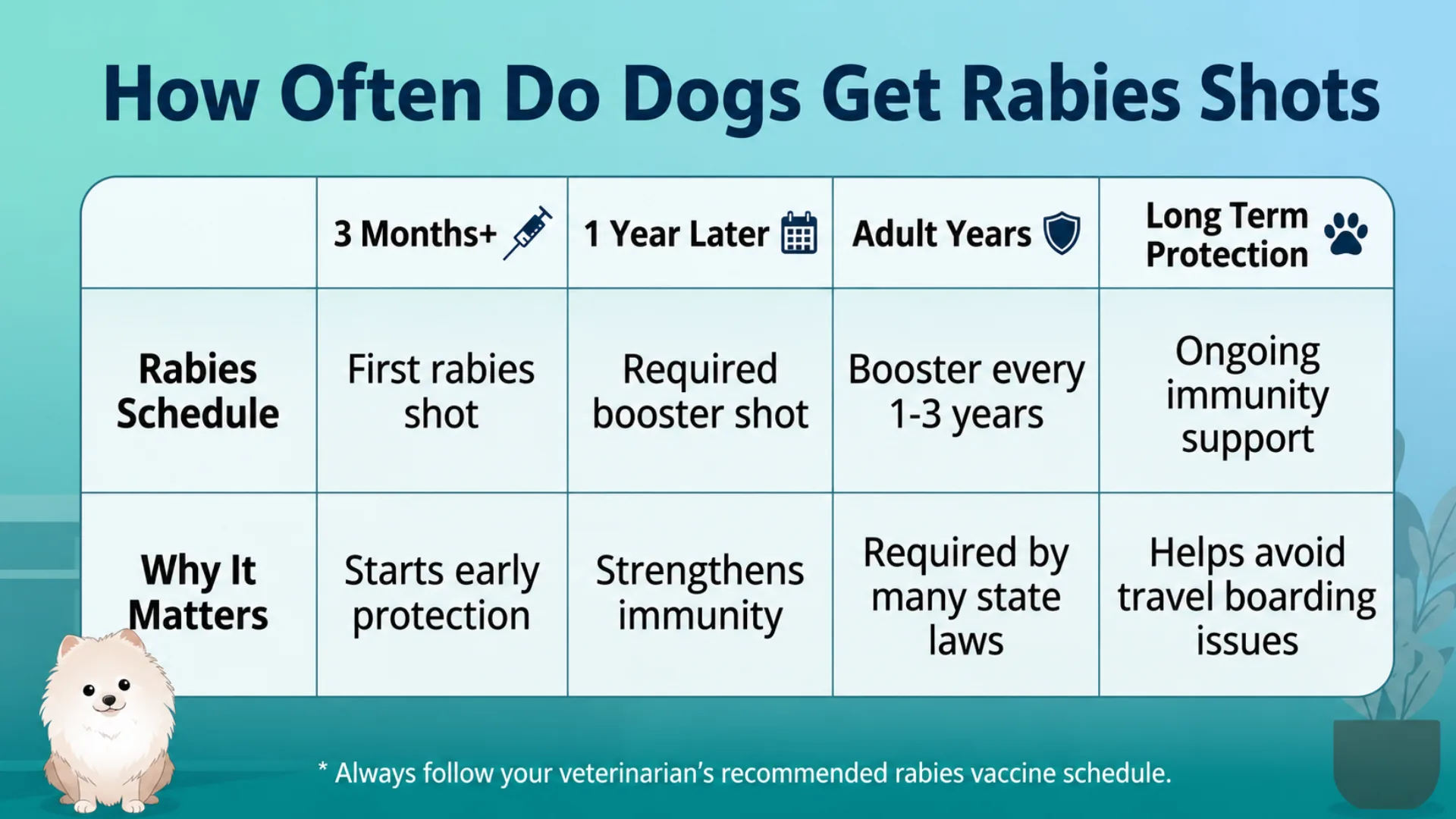 How Often Do Dogs Get Rabies Shots

| | 3 Months+ | 1 Year Later | Adult Years | Long Term Protection |
|---|---|---|---|---|
| Rabies Schedule | First rabies shot | Required booster shot | Booster every 1-3 years | Ongoing immunity support |
| Why It Matters | Starts early protection | Strengthens immunity | Required by many state laws | Helps avoid travel boarding issues |

* Always follow your veterinarian's recommended rabies vaccine schedule.